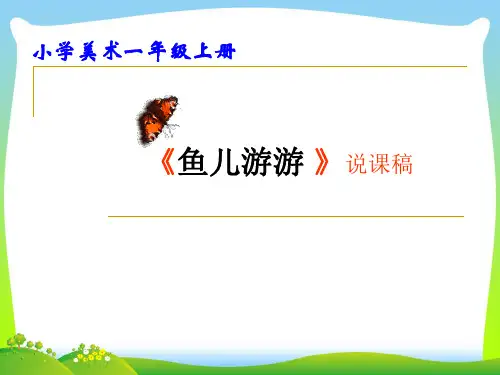 小学美术一年级上册

《鱼儿游游 》 说课稿